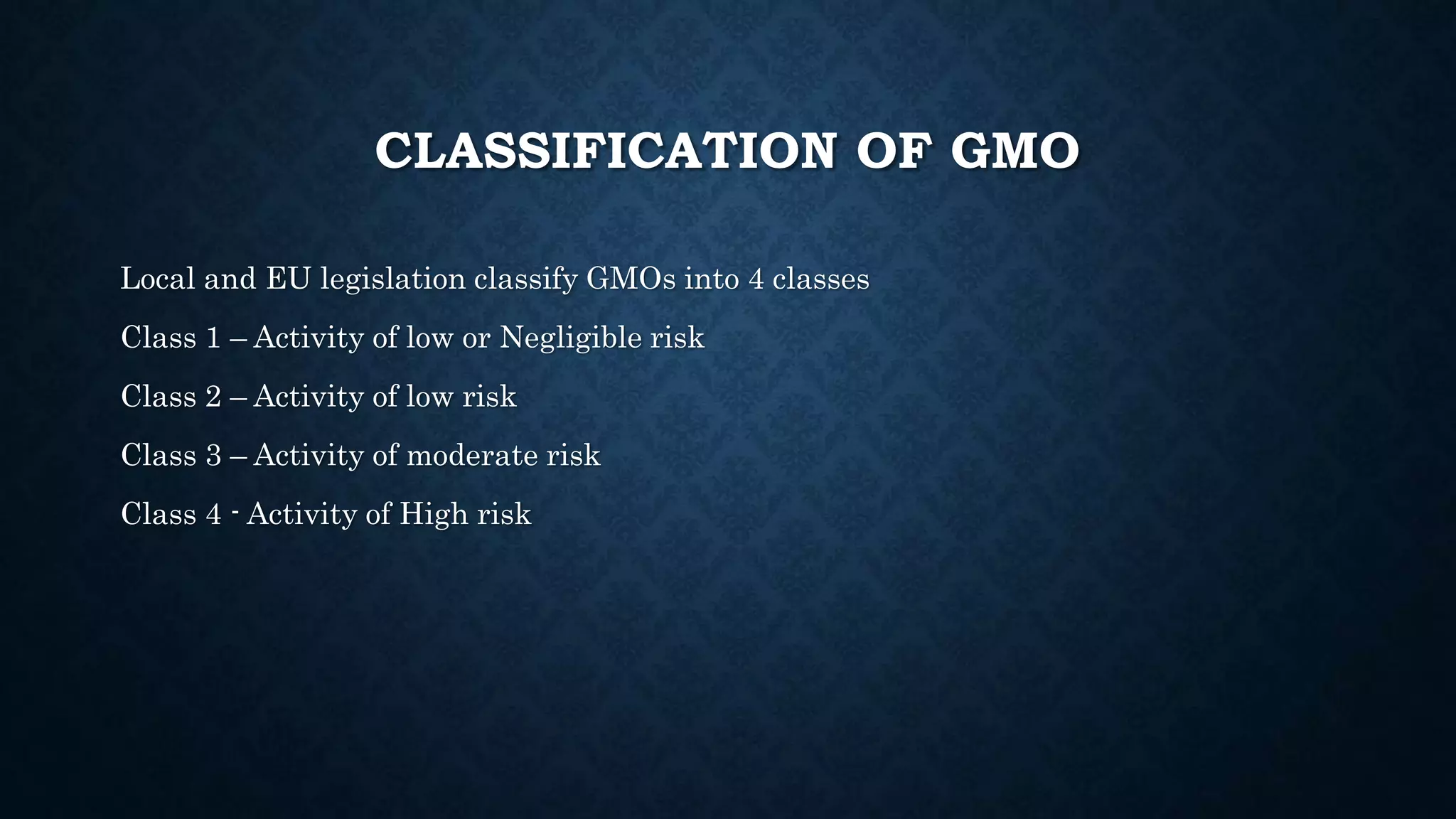 CLASSIFICATION OF GMO

Local and EU legislation classify GMOs into 4 classes

Class 1 – Activity of low or Negligible risk

Class 2 – Activity of low risk

Class 3 – Activity of moderate risk

Class 4 - Activity of High risk